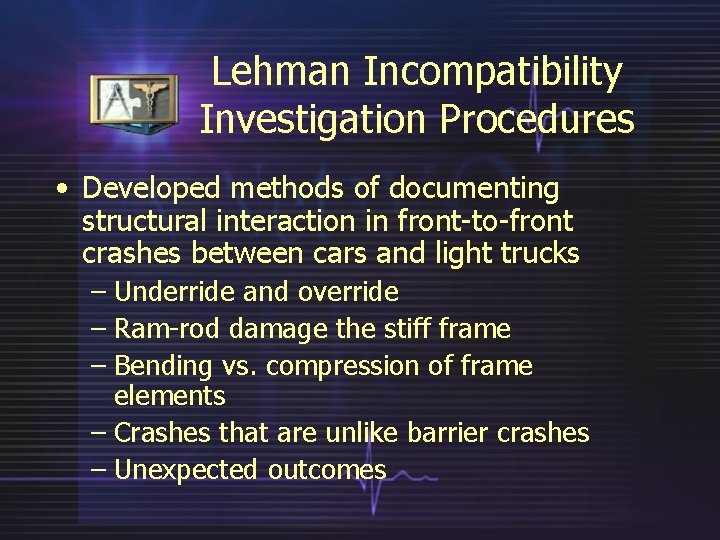 Lehman Incompatibility Investigation Procedures

• Developed methods of documenting structural interaction in front-to-front crashes between cars and light trucks
– Underride and override
– Ram-rod damage the stiff frame
– Bending vs. compression of frame elements
– Crashes that are unlike barrier crashes
– Unexpected outcomes